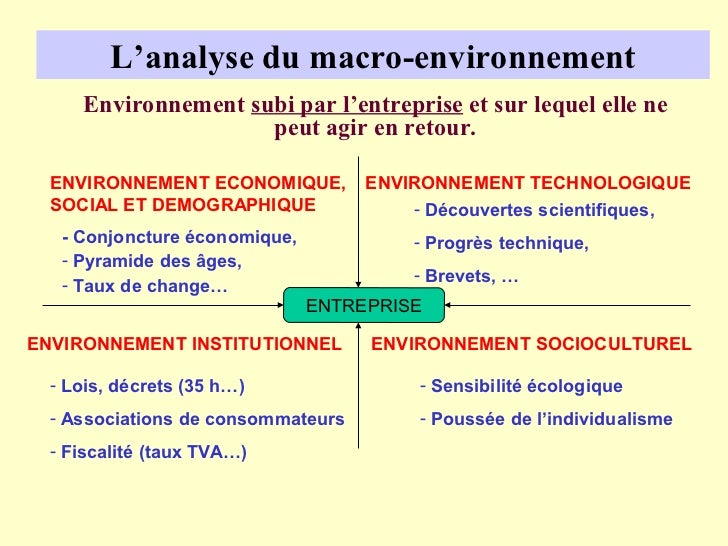 L’analyse du macro-environnement

Environnement subi par l’entreprise et sur lequel elle ne peut agir en retour.

ENVIRONNEMENT ECONOMIQUE, SOCIAL ET DEMOGRAPHIQUE

- Conjoncture économique,
- Pyramide des âges,
- Taux de change…

ENVIRONNEMENT TECHNOLOGIQUE

- Découvertes scientifiques,
- Progrès technique,
- Brevets, …

ENTREPRISE

ENVIRONNEMENT INSTITUTIONNEL

- Lois, décrets (35 h…)
- Associations de consommateurs
- Fiscalité (taux TVA…)

ENVIRONNEMENT SOCIOCULTUREL

- Sensibilité écologique
- Poussée de l’individualisme